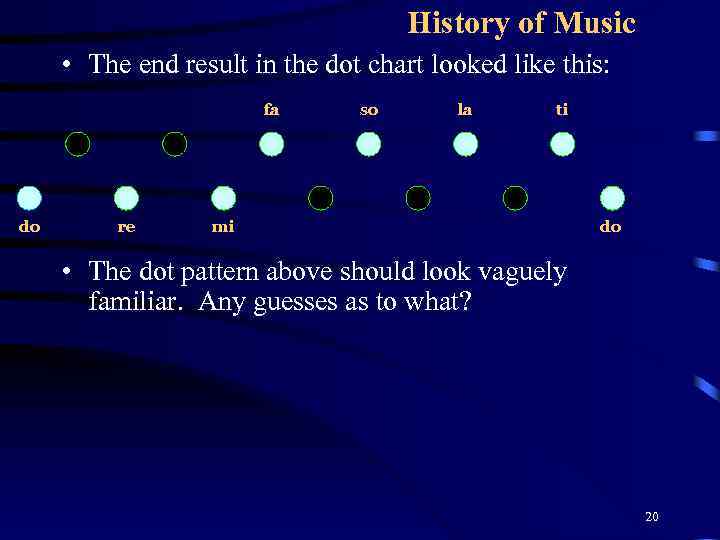 History of Music

• The end result in the dot chart looked like this:

fa so la ti

do re mi do

• The dot pattern above should look vaguely familiar. Any guesses as to what?

20